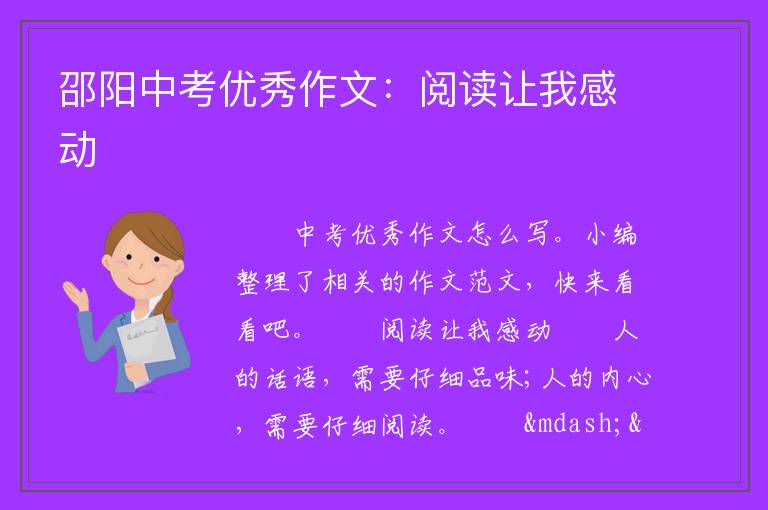 邵阳中考优秀作文：阅读让我感动

中考优秀作文怎么写。小编整理了相关的作文范文，快来看看吧。　　阅读让我感动　　人的话语，需要仔细品味；人的内心，需要仔细阅读。　　&mdash;&